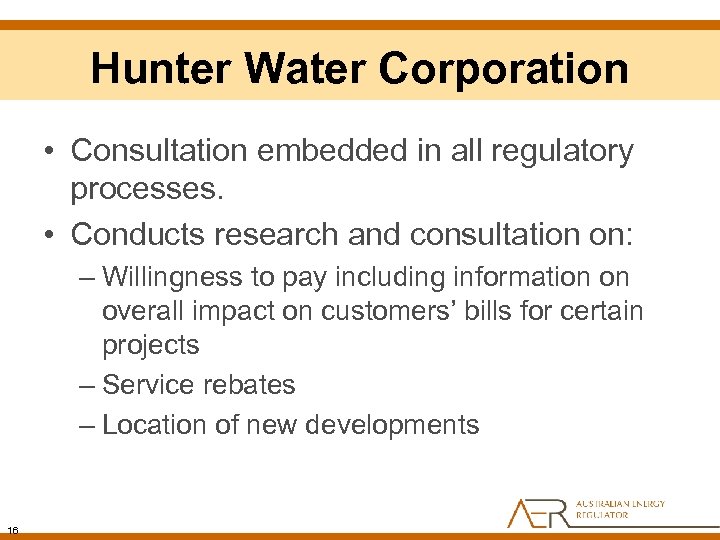 Hunter Water Corporation

• Consultation embedded in all regulatory processes.

• Conducts research and consultation on:

– Willingness to pay including information on overall impact on customers' bills for certain projects

– Service rebates

– Location of new developments

16

AER AUSTRALIAN ENERGY REGULATOR